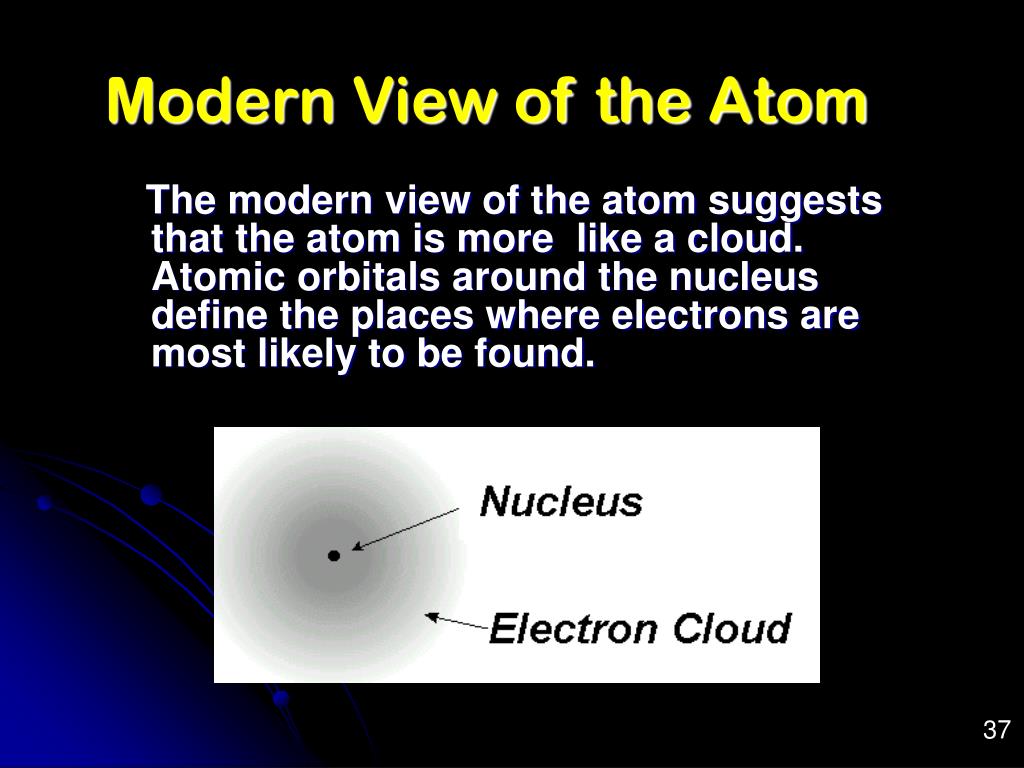 Modern View of the Atom

The modern view of the atom suggests that the atom is more like a cloud. Atomic orbitals around the nucleus define the places where electrons are most likely to be found.

Nucleus

Electron Cloud

37